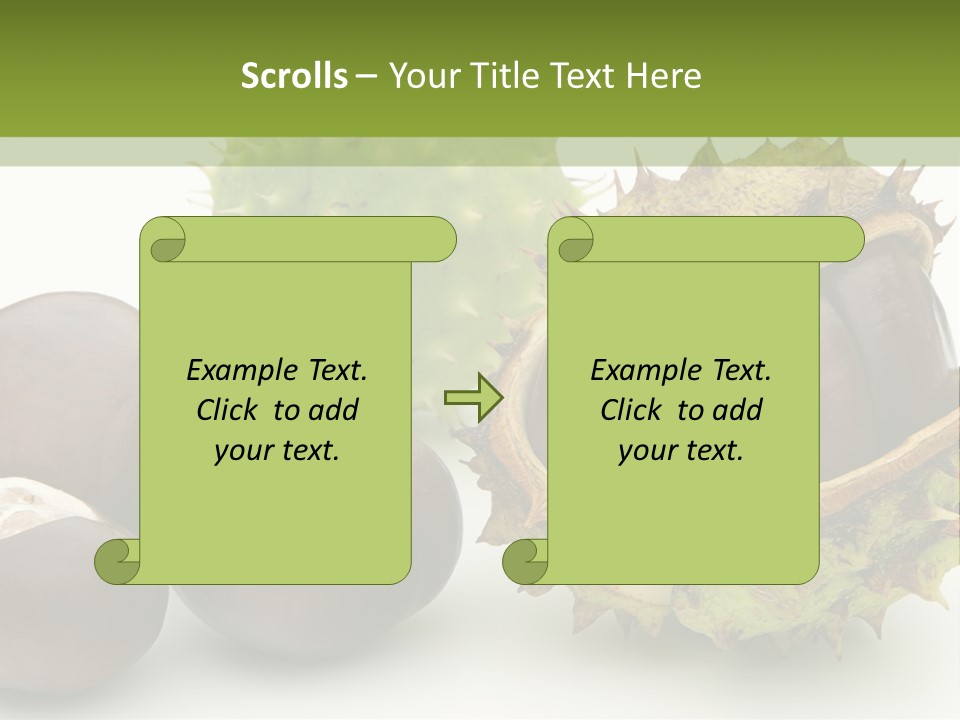 Scrolls – Your Title Text Here

Example Text. Click to add your text.

Example Text. Click to add your text.